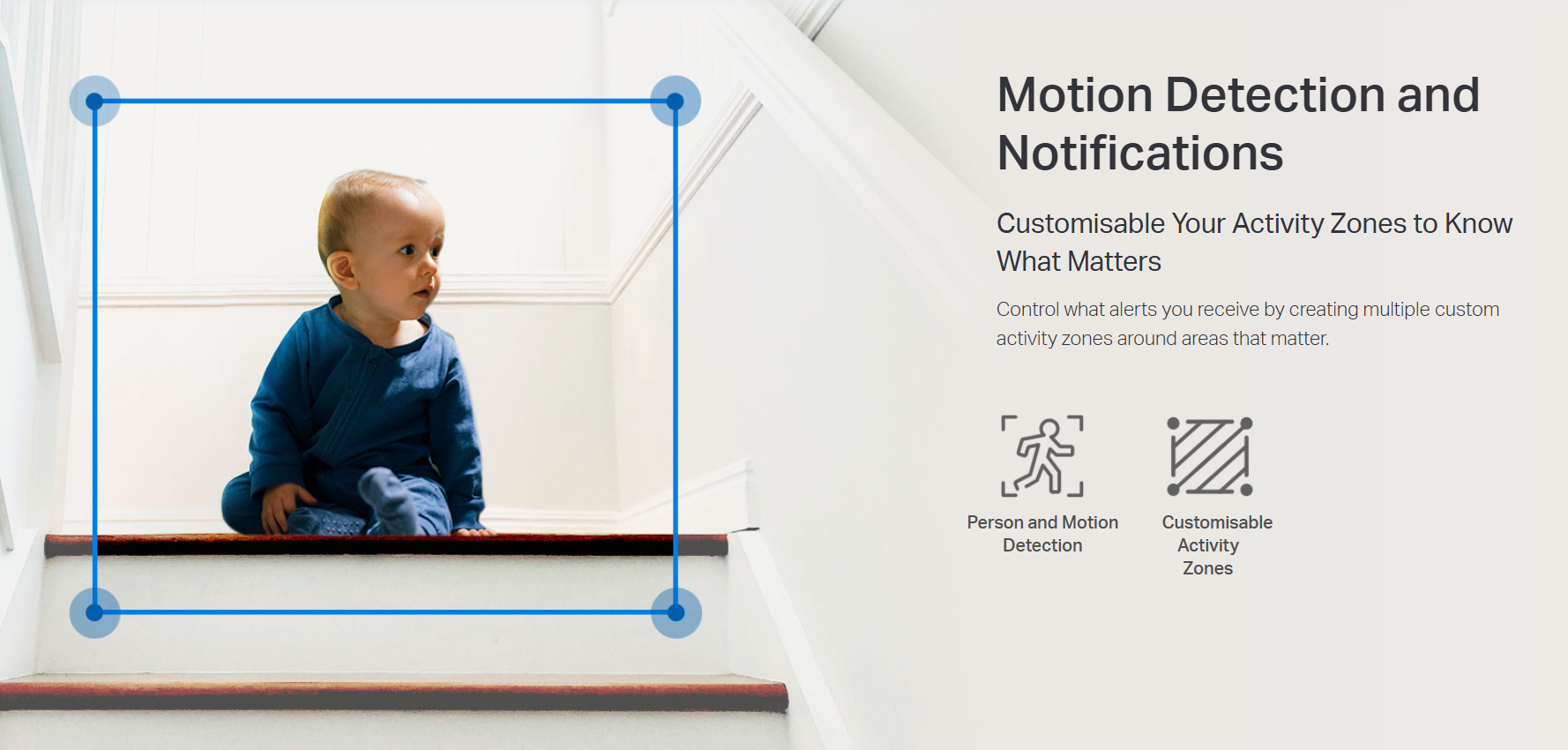 Motion Detection and Notifications

Customisable Your Activity Zones to Know What Matters

Control what alerts you receive by creating multiple custom activity zones around areas that matter.

Person and Motion Detection

Customisable Activity Zones